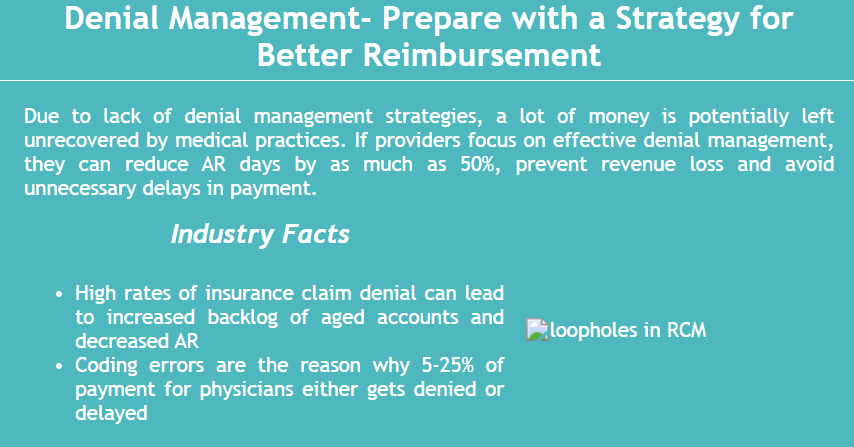 Denial Management- Prepare with a Strategy for Better Reimbursement

Due to lack of denial management strategies, a lot of money is potentially left unrecovered by medical practices. If providers focus on effective denial management, they can reduce AR days by as much as 50%, prevent revenue loss and avoid unnecessary delays in payment.

Industry Facts

• High rates of insurance claim denial can lead to increased backlog of aged accounts and decreased AR
• Coding errors are the reason why 5-25% of payment for physicians either gets denied or delayed

loopholes in RCM